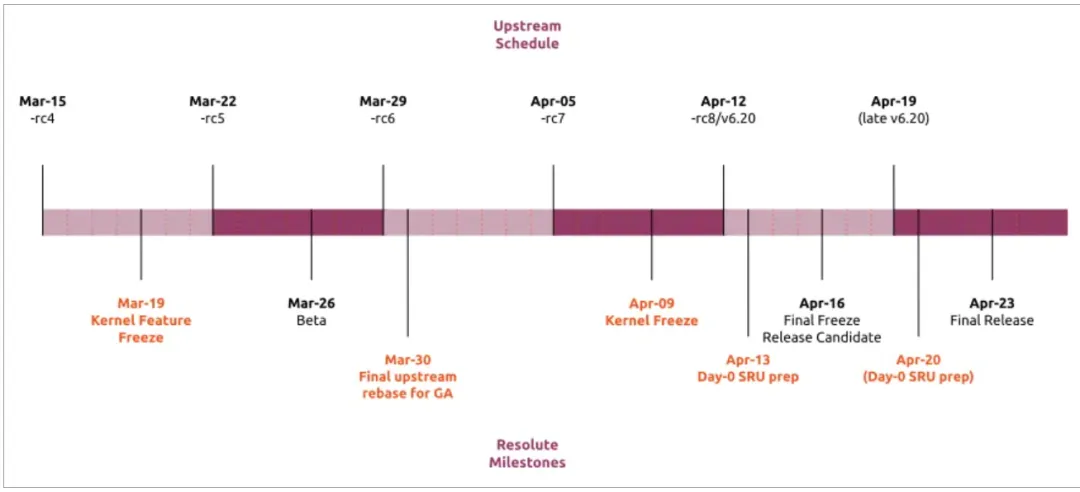 Upstream Schedule

Mar-15
-rc4

Mar-22
-rc5

Mar-29
-rc6

Apr-05
-rc7

Apr-12
-rc8/v6.20

Apr-19
(late v6.20)

Mar-19
Kernel Feature Freeze

Mar-26
Beta

Mar-30
Final upstream rebase for GA

Apr-09
Kernel Freeze

Apr-13
Day-0 SRU prep

Apr-16
Final Freeze
Release Candidate

Apr-20
(Day-0 SRU prep)

Apr-23
Final Release

Resolute Milestones